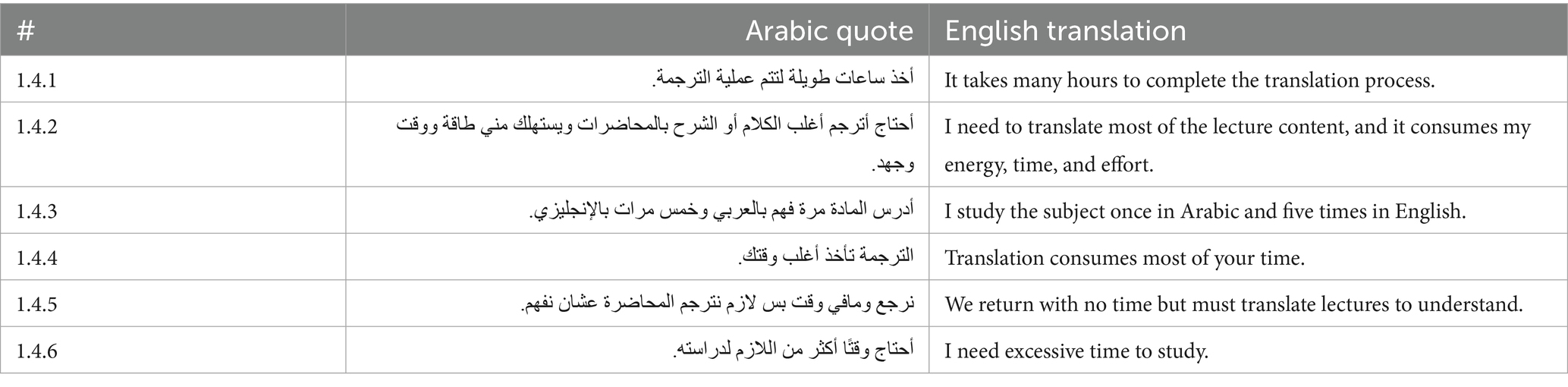 | # | Arabic quote | English translation |
|---|---|---|
| 1.4.1 | أخذ ساعات طويلة لتتم عملية الترجمة. | It takes many hours to complete the translation process. |
| 1.4.2 | أحتاج أترجم أغلب الكلام أو الشرح بالمحاضرات ويستهلك مني طاقة ووقت وجهد. | I need to translate most of the lecture content, and it consumes my energy, time, and effort. |
| 1.4.3 | أدرس المادة مرة فهم بالعربي وخمس مرات بالإنجليزي. | I study the subject once in Arabic and five times in English. |
| 1.4.4 | الترجمة تأخذ أغلب وقتك. | Translation consumes most of your time. |
| 1.4.5 | نرجع ومافي وقت بس لازم نترجم المحاضرة عشان نفهم. | We return with no time but must translate lectures to understand. |
| 1.4.6 | أحتاج وقتًا أكثر من اللازم لدراسته. | I need excessive time to study. |